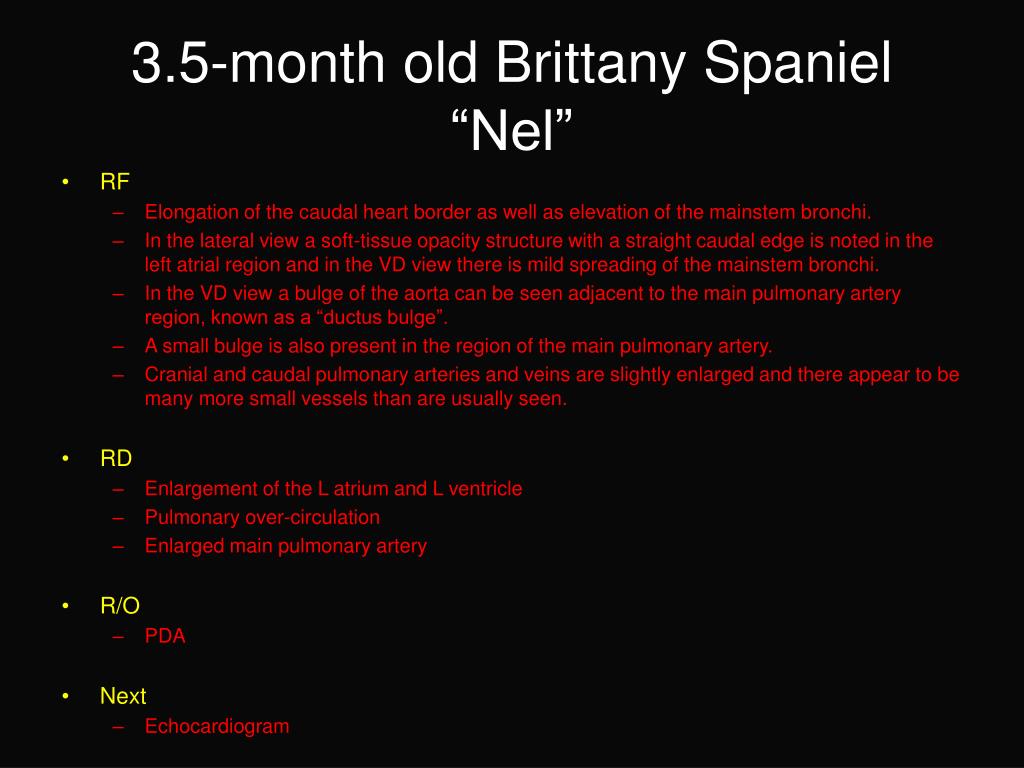 3.5-month old Brittany Spaniel
“Nel”

• RF
– Elongation of the caudal heart border as well as elevation of the mainstem bronchi.
– In the lateral view a soft-tissue opacity structure with a straight caudal edge is noted in the left atrial region and in the VD view there is mild spreading of the mainstem bronchi.
– In the VD view a bulge of the aorta can be seen adjacent to the main pulmonary artery region, known as a “ductus bulge”.
– A small bulge is also present in the region of the main pulmonary artery.
– Cranial and caudal pulmonary arteries and veins are slightly enlarged and there appear to be many more small vessels than are usually seen.

• RD
– Enlargement of the L atrium and L ventricle
– Pulmonary over-circulation
– Enlarged main pulmonary artery

• R/O
– PDA

• Next
– Echocardiogram